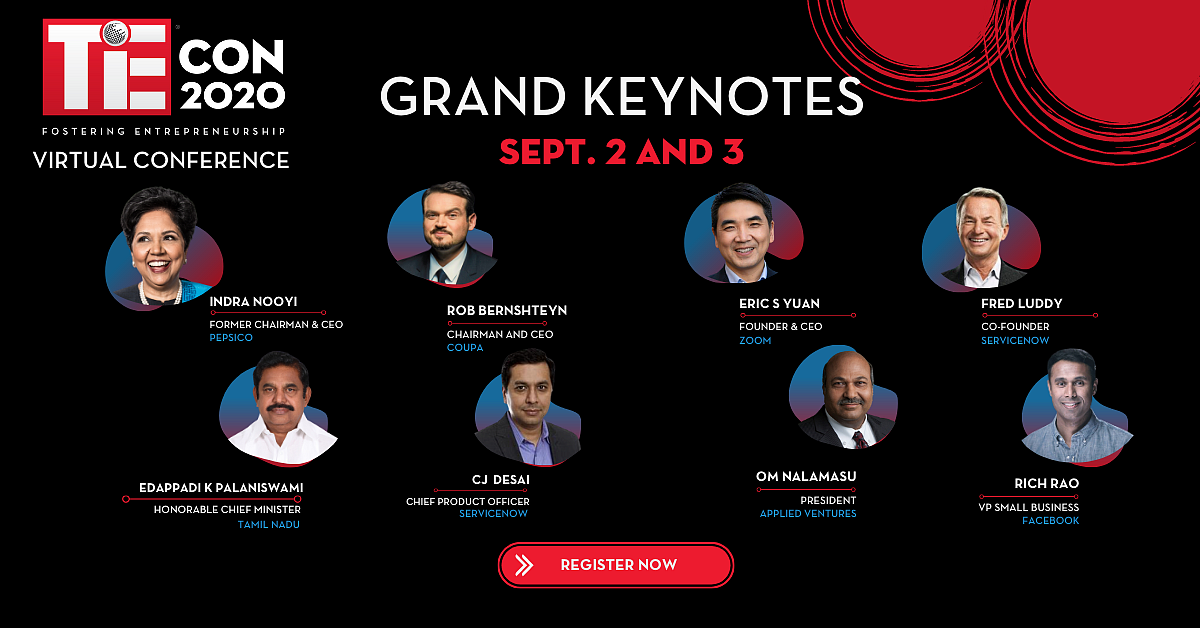 TiE CON 2020

FOSTERING ENTREPRENEURSHIP

VIRTUAL CONFERENCE

GRAND KEYNOTES

SEPT. 2 AND 3

INDRA NOOYI
FORMER CHAIRMAN & CEO
PEPSICO

ROB BERNSHTEYN
CHAIRMAN AND CEO
COUPA

ERIC S YUAN
FOUNDER & CEO
ZOOM

FRED LUDDY
CO-FOUNDER
SERVICENOW

EDAPPADI K PALANISWAMI
HONORABLE CHIEF MINISTER
TAMIL NADU

CJ DESAI
CHIEF PRODUCT OFFICER
SERVICENOW

OM NALAMASU
PRESIDENT
APPLIED VENTURES

RICH RAO
VP SMALL BUSINESS
FACEBOOK

REGISTER NOW